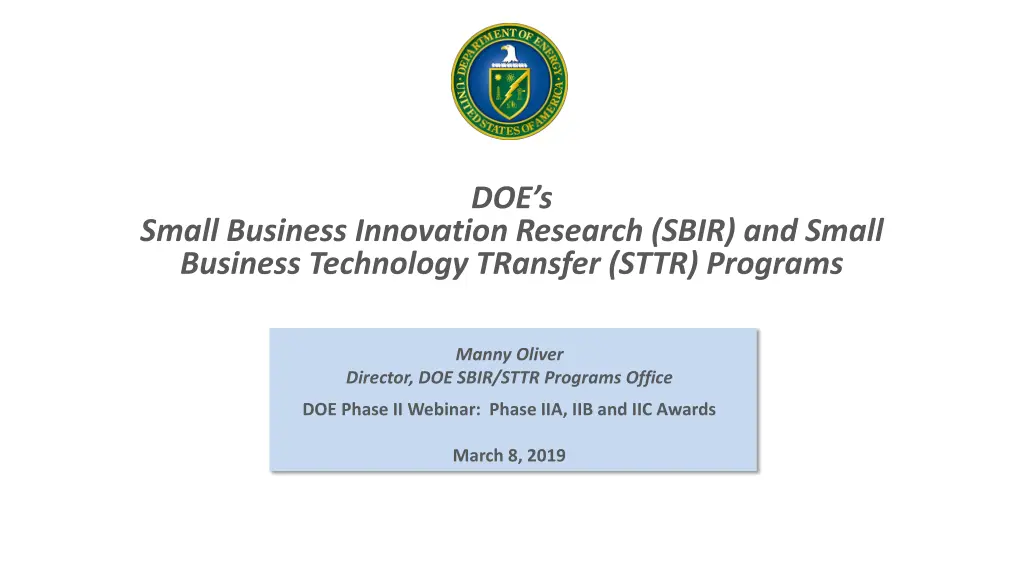 DEPARTMENT OF ENERGY
UNITED STATES OF AMERICA

DOE's
Small Business Innovation Research (SBIR) and Small Business Technology TRansfer (STTR) Programs

Manny Oliver
Director, DOE SBIR/STTR Programs Office

DOE Phase II Webinar: Phase IIA, IIB and IIC Awards

March 8, 2019